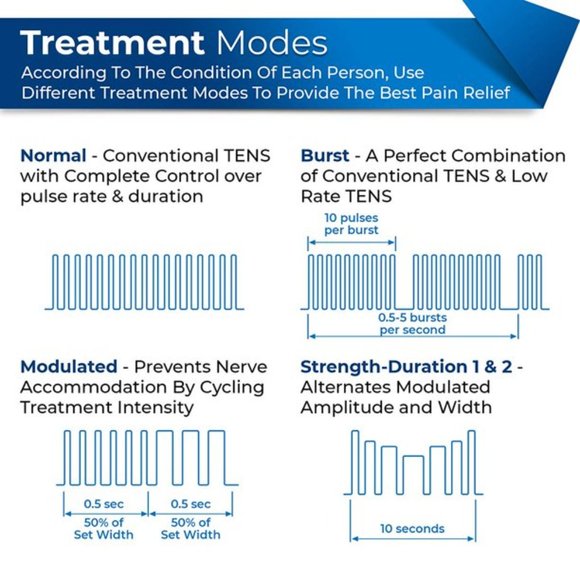 Treatment Modes
According To The Condition Of Each Person, Use Different Treatment Modes To Provide The Best Pain Relief

Normal - Conventional TENS with Complete Control over pulse rate & duration

Burst - A Perfect Combination of Conventional TENS & Low Rate TENS

10 pulses per burst

0.5-5 bursts per second

Modulated - Prevents Nerve Accommodation By Cycling Treatment Intensity

0.5 sec
50% of Set Width

0.5 sec
50% of Set Width

Strength-Duration 1 & 2 - Alternates Modulated Amplitude and Width

10 seconds